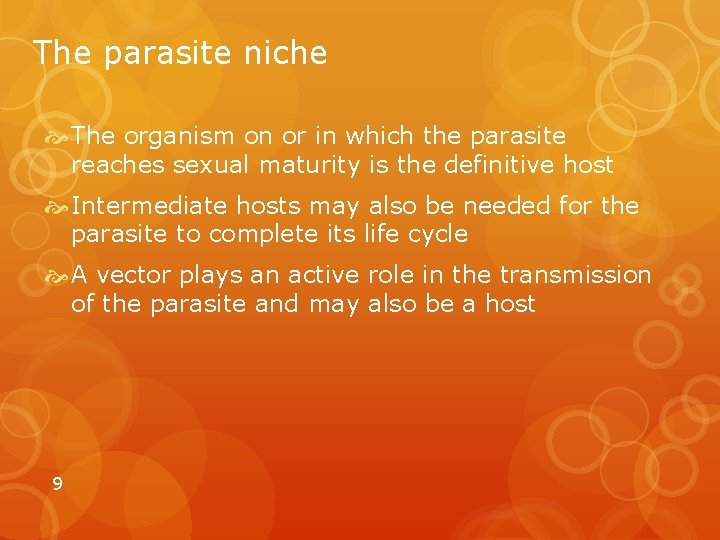 The parasite niche

The organism on or in which the parasite reaches sexual maturity is the definitive host

Intermediate hosts may also be needed for the parasite to complete its life cycle

A vector plays an active role in the transmission of the parasite and may also be a host

9